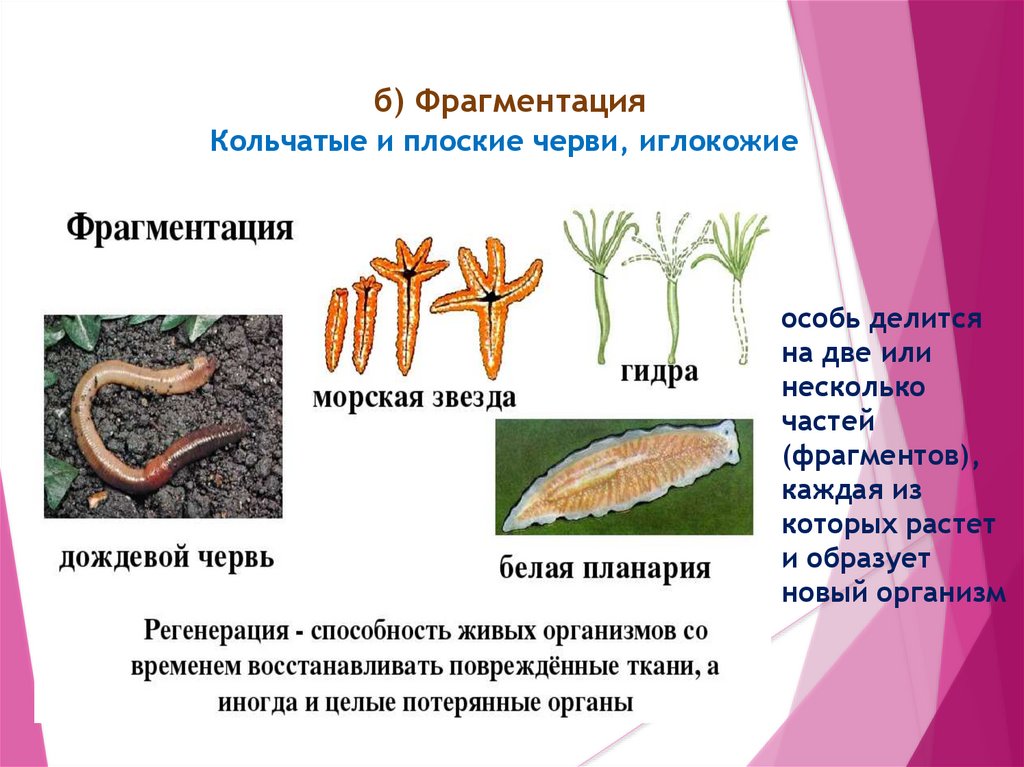 б) Фрагментация
Кольчатые и плоские черви, иглокожие

Фрагментация

морская звезда

гидра

дождевой червь

белая планария

особь делится на две или несколько частей (фрагментов), каждая из которых растет и образует новый организм

Регенерация - способность живых организмов со временем восстанавливать повреждённые ткани, а иногда и целые потерянные органы